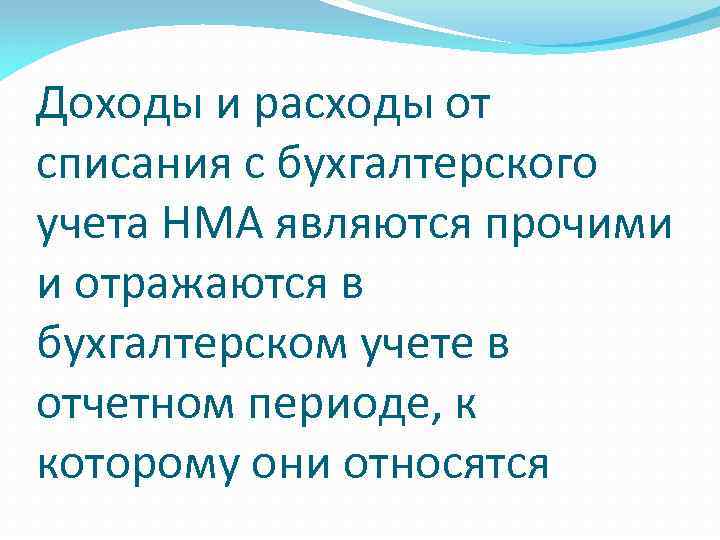 Доходы и расходы от списания с бухгалтерского учета НМА являются прочими и отражаются в бухгалтерском учете в отчетном периоде, к которому они относятся